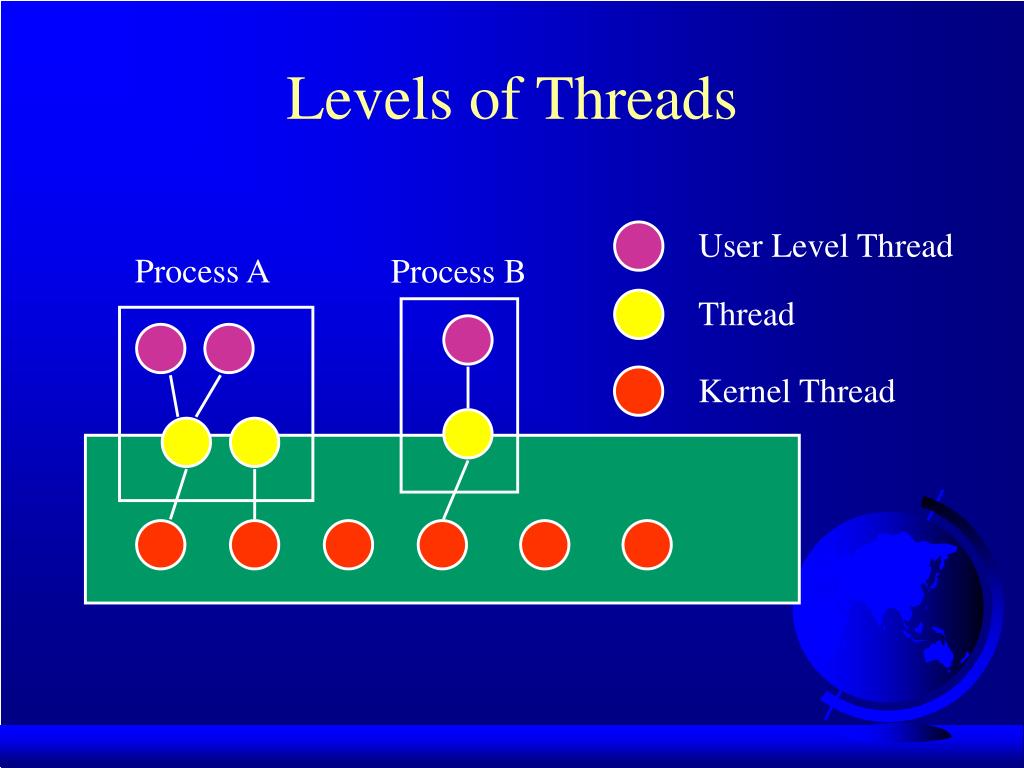 Levels of Threads

Process A

Process B

User Level Thread

Thread

Kernel Thread